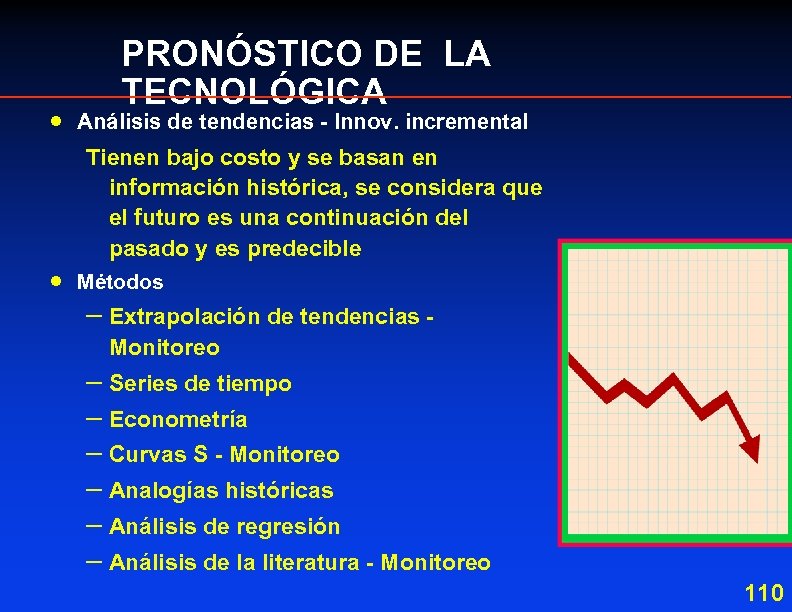 PRONÓSTICO DE LA TECNOLÓGICA

• Análisis de tendencias - Innov. incremental

Tienen bajo costo y se basan en información histórica, se considera que el futuro es una continuación del pasado y es predecible

• Métodos

– Extrapolación de tendencias - Monitoreo
– Series de tiempo
– Econometría
– Curvas S - Monitoreo
– Analogías históricas
– Análisis de regresión
– Análisis de la literatura - Monitoreo

110